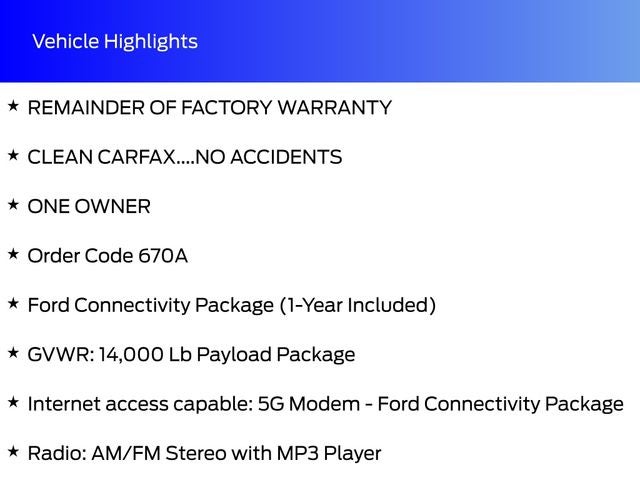 Vehicle Highlights

★ REMAINDER OF FACTORY WARRANTY

★ CLEAN CARFAX....NO ACCIDENTS

★ ONE OWNER

★ Order Code 670A

★ Ford Connectivity Package (1-Year Included)

★ GVWR: 14,000 Lb Payload Package

★ Internet access capable: 5G Modem - Ford Connectivity Package

★ Radio: AM/FM Stereo with MP3 Player